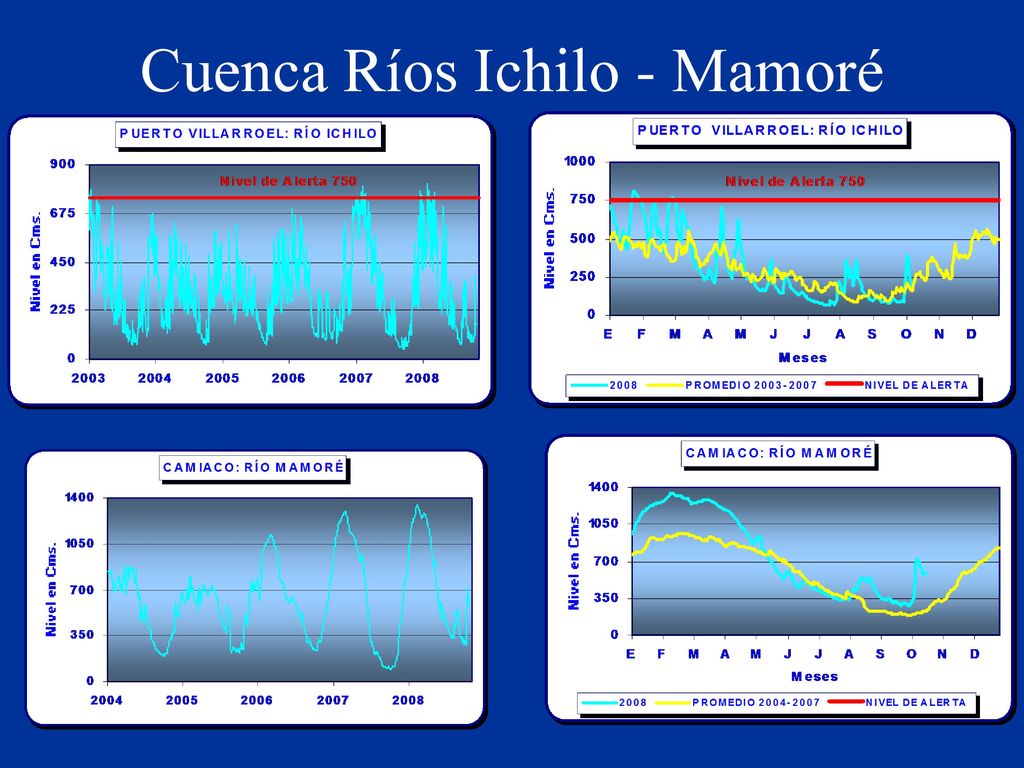 Cuenca Ríos Ichilo - Mamoré

PUERTO VILLARROEL: RÍO ICHILO

Nivel de Alerta 750

Nivel en Cms.

900
675
450
225
0

2003 2004 2005 2006 2007 2008

PUERTO VILLARROEL: RÍO ICHILO

Nivel de Alerta 750

Nivel en Cms.

1000
750
500
250
0

E F M A M J J A S O N D

Meses

2008 PROMEDIO 2003-2007 NIVEL DE ALERTA

CAMIACO: RÍO MAMORÉ

Nivel en Cms.

1400
1050
700
350
0

2004 2005 2006 2007 2008

CAMIACO: RÍO MAMORÉ

Nivel en Cms.

1400
1050
700
350
0

E F M A M J J A S O N D

Meses

2008 PROMEDIO 2004-2007 NIVEL DE ALERTA